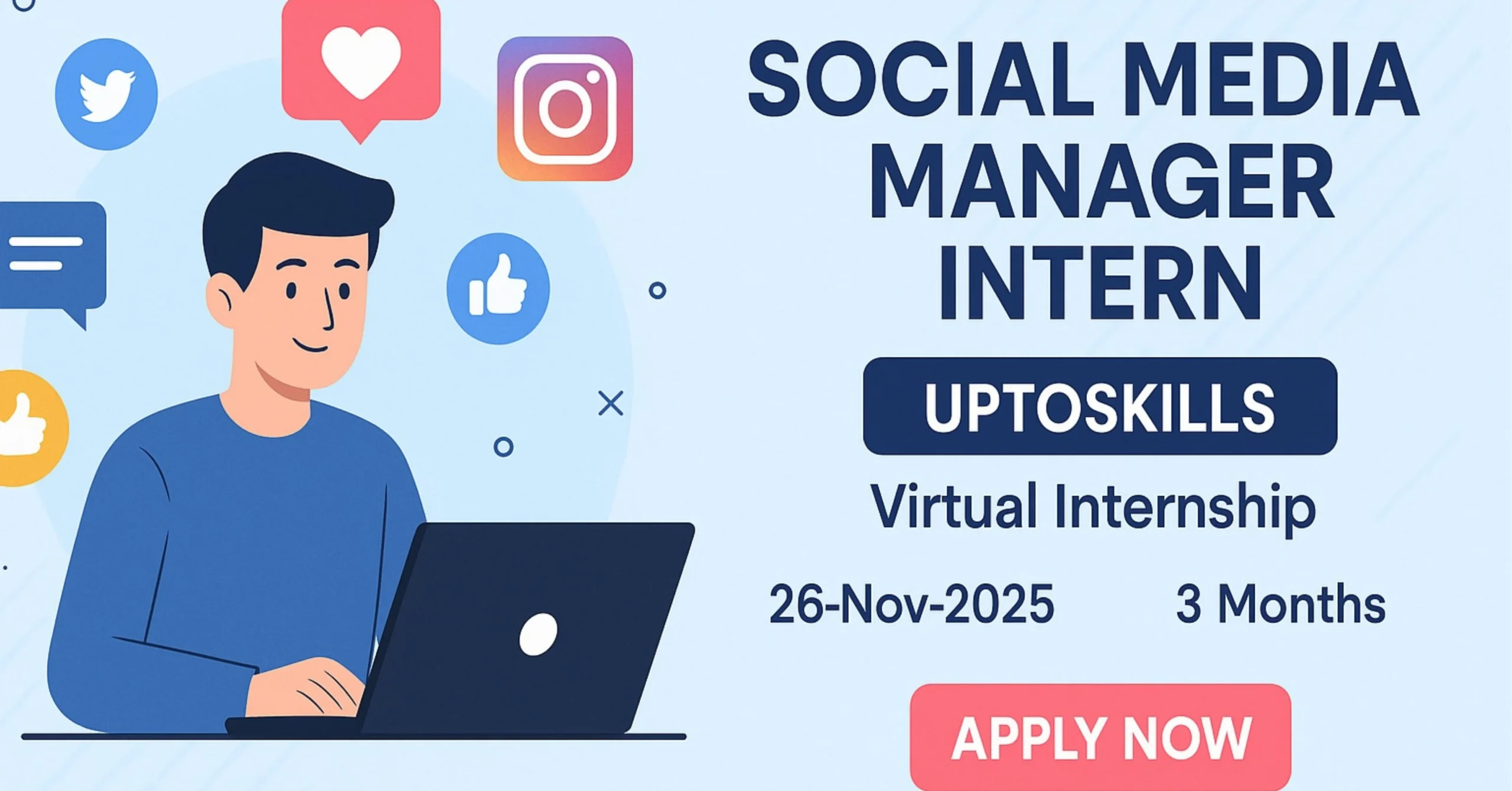 SOCIAL MEDIA MANAGER INTERN

UPTOSKILLS

Virtual Internship

26-Nov-2025 3 Months

APPLY NOW